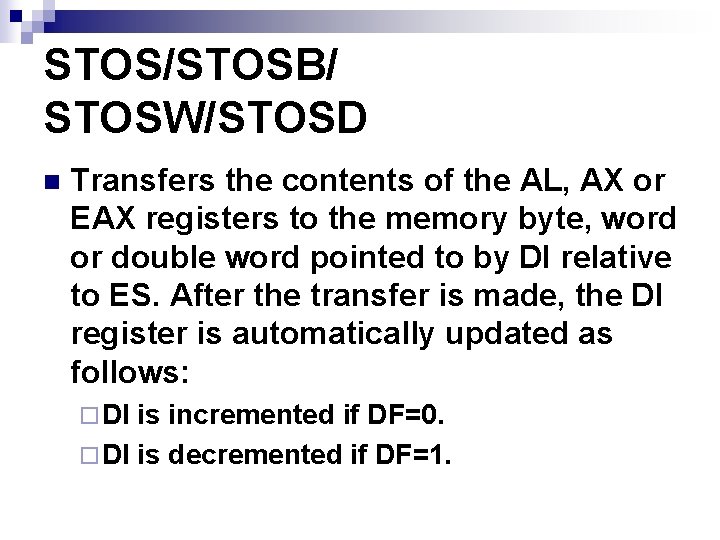 STOS/STOSB/
STOSW/STOSD

Transfers the contents of the AL, AX or EAX registers to the memory byte, word or double word pointed to by DI relative to ES. After the transfer is made, the DI register is automatically updated as follows:

DI is incremented if DF=0.

DI is decremented if DF=1.